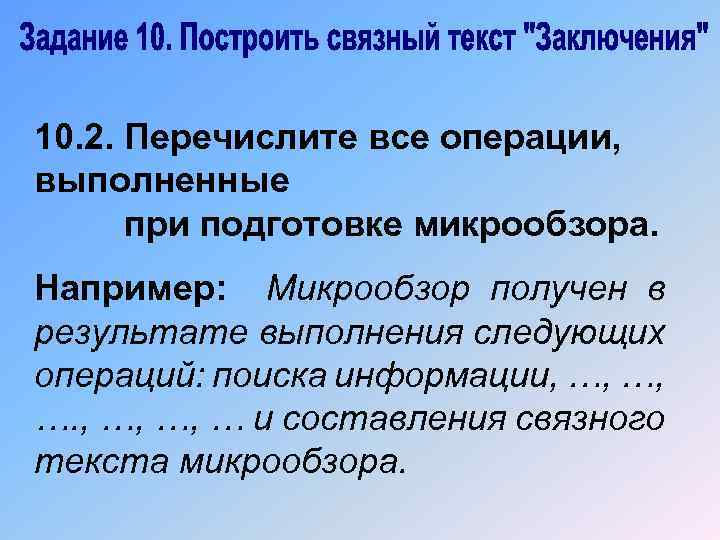 Задание 10. Построить связный текст "Заключения"

10.2. Перечислите все операции, выполненные при подготовке микрообзора.

Например: Микрообзор получен в результате выполнения следующих операций: поиска информации, …, …, …., …, …, … и составления связного текста микрообзора.